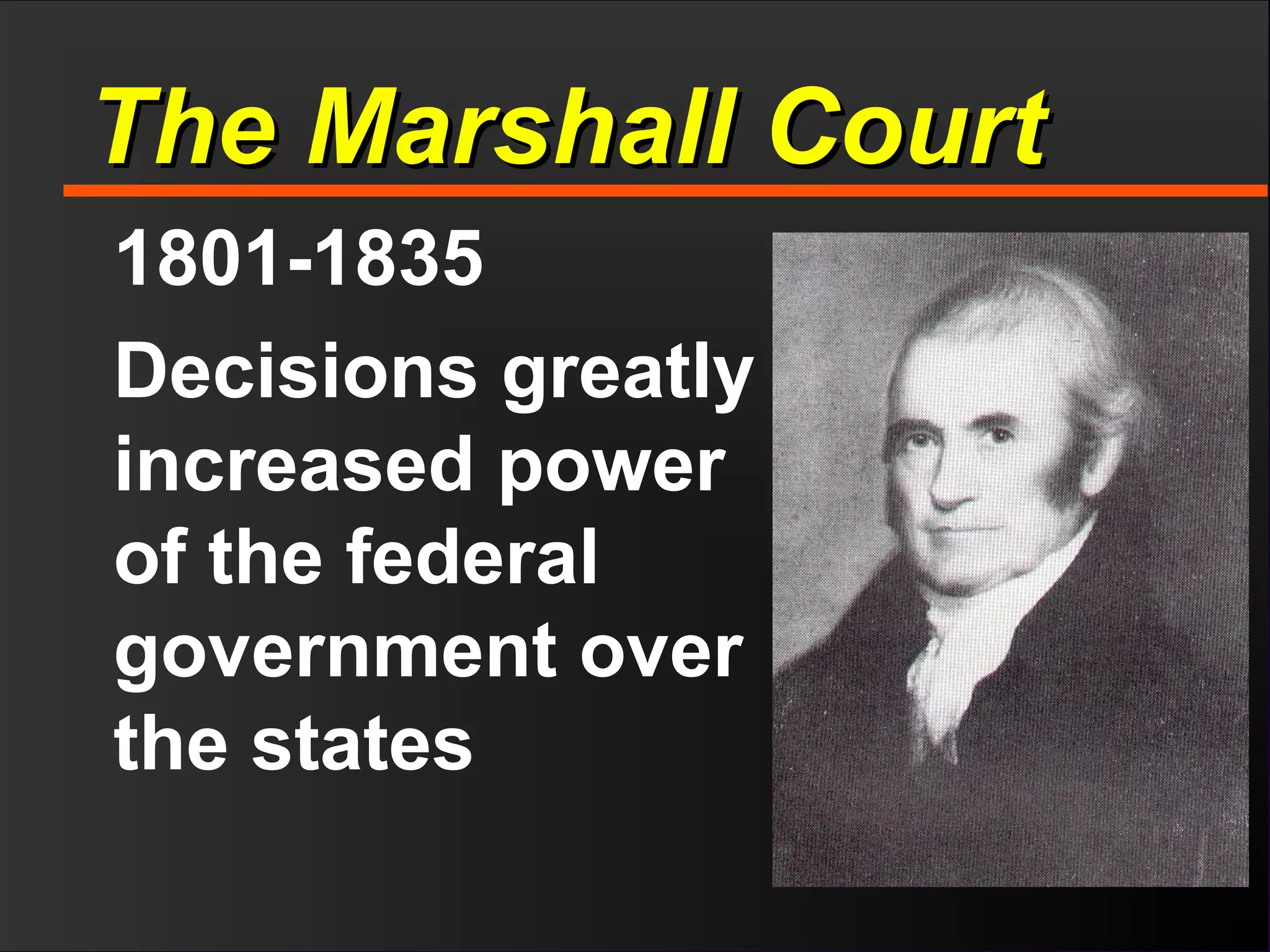 The Marshall Court

1801-1835

Decisions greatly increased power of the federal government over the states